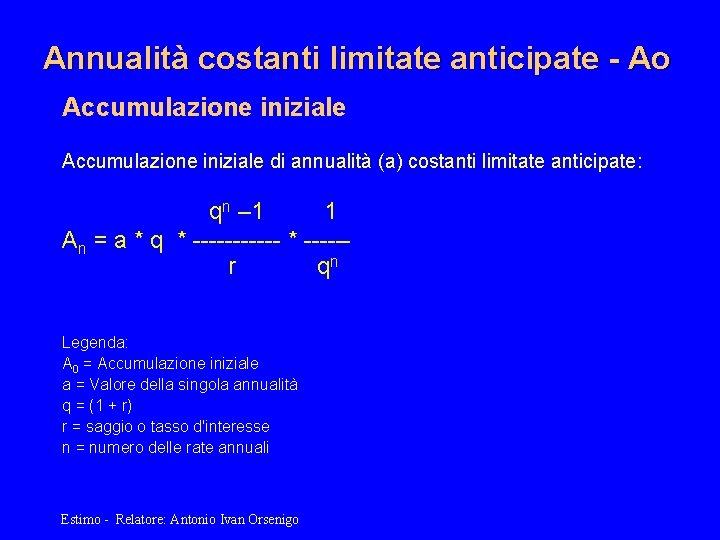 Annualità costanti limitate anticipate - Ao

Accumulazione iniziale

Accumulazione iniziale di annualità (a) costanti limitate anticipate:

$A_n = a * q * \frac{q^n - 1}{r} * \frac{1}{q^n}$

Legenda:
$A_0$ = Accumulazione iniziale
a = Valore della singola annualità
q = (1 + r)
r = saggio o tasso d'interesse
n = numero delle rate annuali

Estimo - Relatore: Antonio Ivan Orsenigo